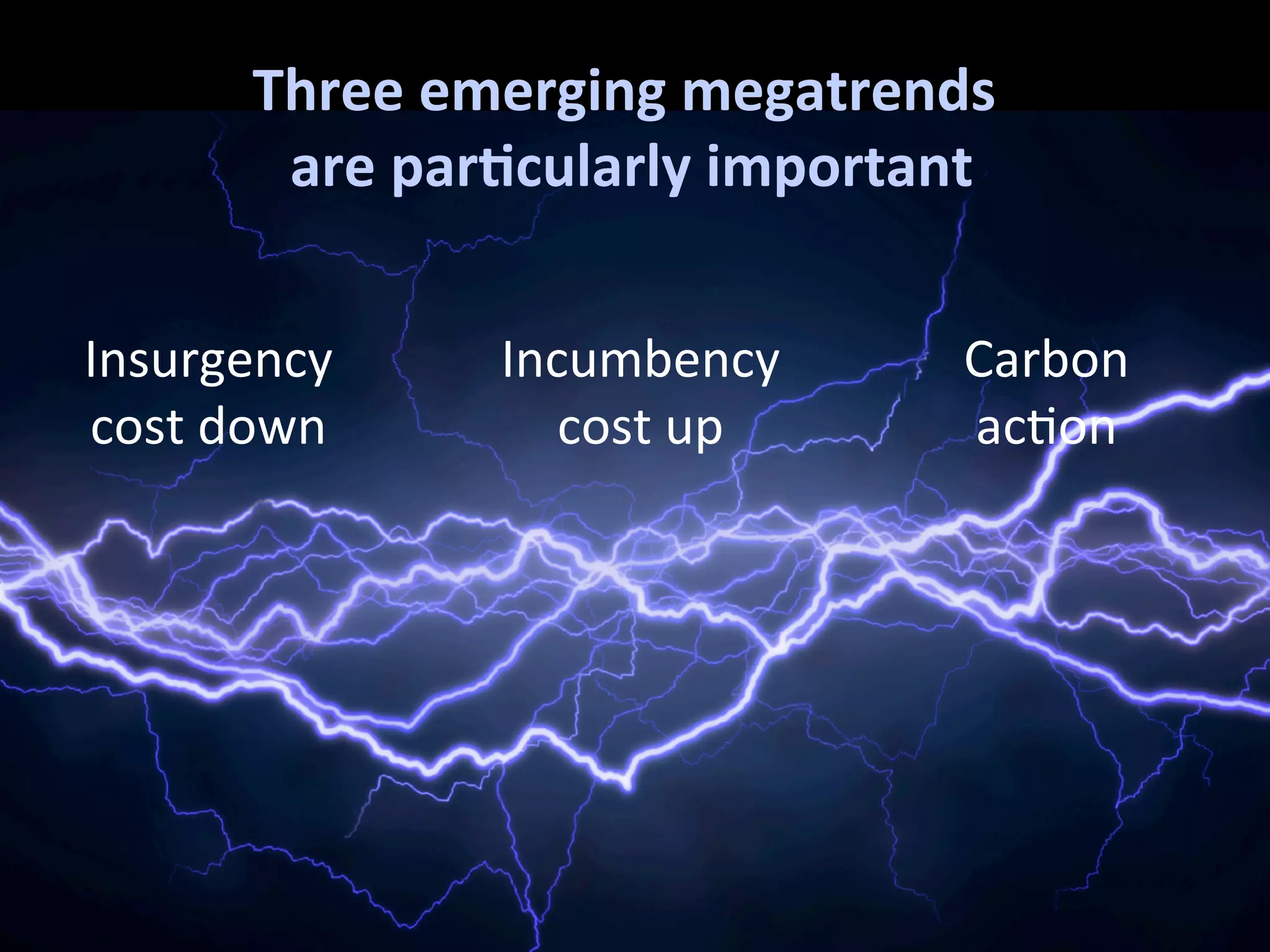 Three emerging megatrends are particularly important

Insurgency cost down

Incumbency cost up

Carbon action